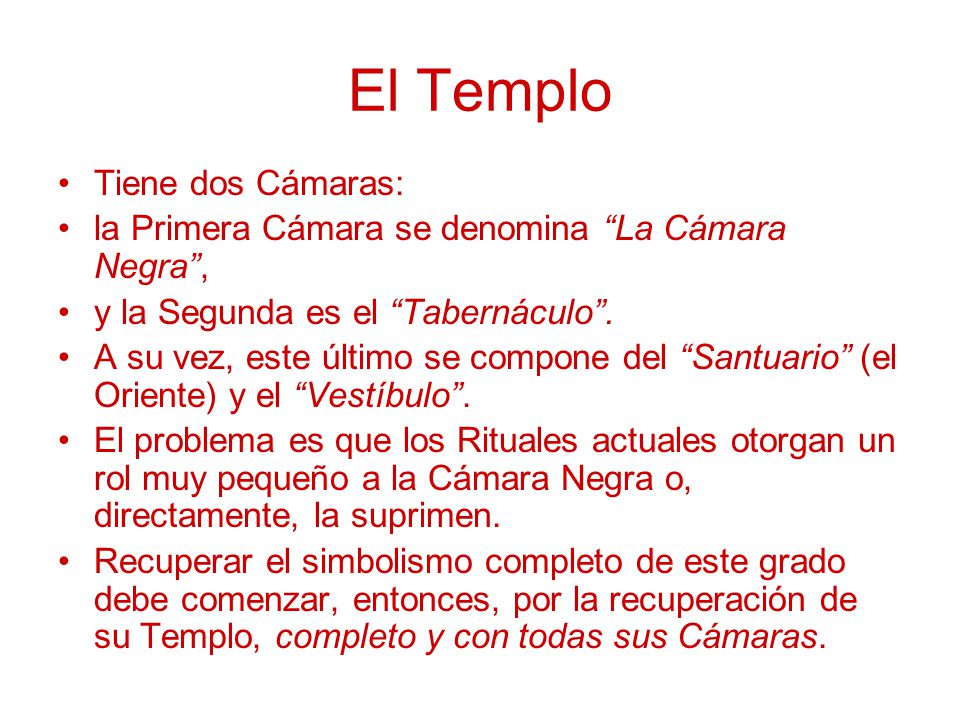 El Templo

• Tiene dos Cámaras:
• la Primera Cámara se denomina “La Cámara Negra”,
• y la Segunda es el “Tabernáculo”.
• A su vez, este último se compone del “Santuario” (el Oriente) y el “Vestíbulo”.
• El problema es que los Rituales actuales otorgan un rol muy pequeño a la Cámara Negra o, directamente, la suprimen.
• Recuperar el simbolismo completo de este grado debe comenzar, entonces, por la recuperación de su Templo, completo y con todas sus Cámaras.